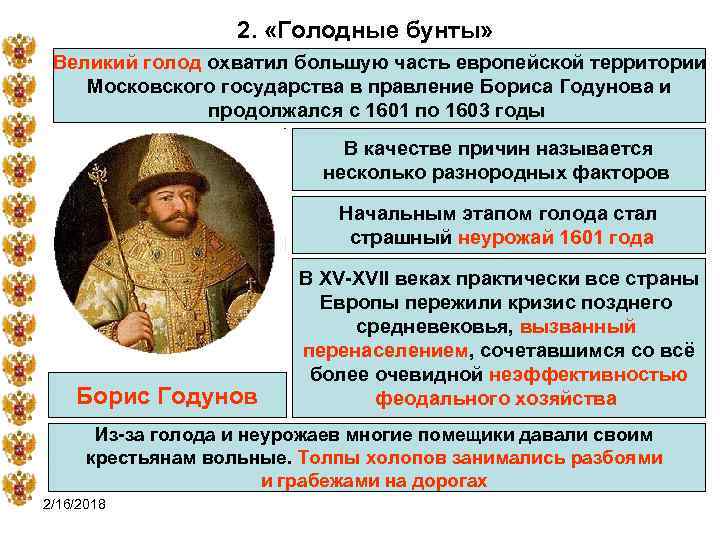 2. «Голодные бунты»

Великий голод охватил большую часть европейской территории Московского государства в правление Бориса Годунова и продолжался с 1601 по 1603 годы

В качестве причин называется несколько разнородных факторов

Начальным этапом голода стал страшный неурожай 1601 года

В XV-XVII веках практически все страны Европы пережили кризис позднего средневековья, вызванный перенаселением, сочетавшимся со всё более очевидной неэффективностью феодального хозяйства

Борис Годунов

Из-за голода и неурожаев многие помещики давали своим крестьянам вольные. Толпы холопов занимались разбоями и грабежами на дорогах

2/16/2018